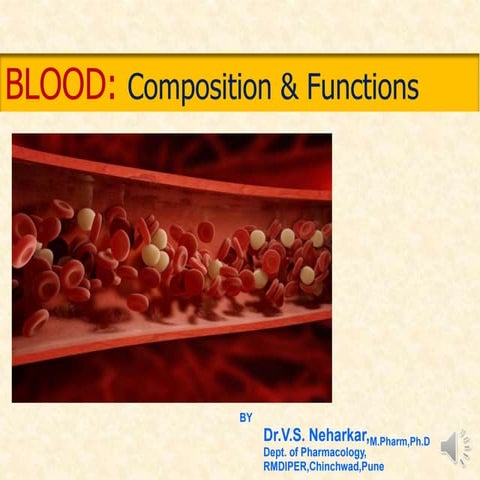 BLOOD: Composition & Functions

BY

Dr.V.S. Neharkar,M.Pharm,Ph.D
Dept. of Pharmacology,
RMDIPER,Chinchwad,Pune